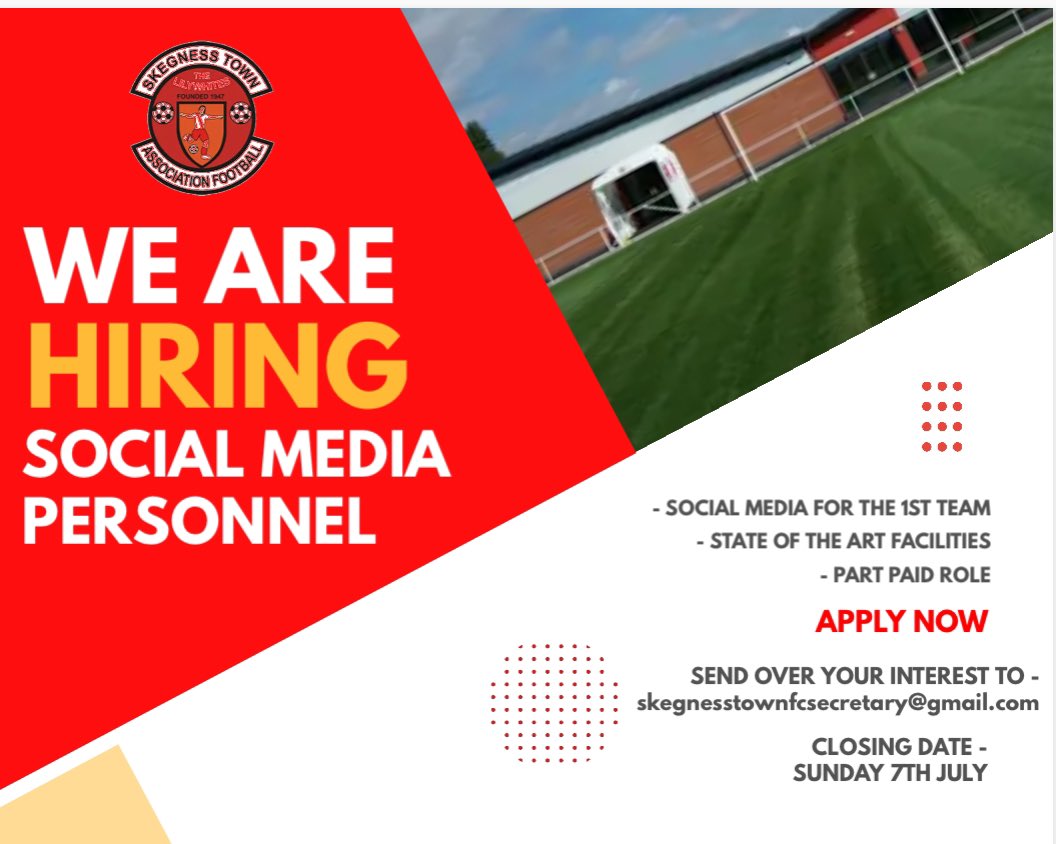 SKEGNESS TOWN
THE LILYWHITES
FOUNDED 1947
ASSOCIATION FOOTBALL

WE ARE
HIRING
SOCIAL MEDIA
PERSONNEL

- SOCIAL MEDIA FOR THE 1ST TEAM
- STATE OF THE ART FACILITIES
- PART PAID ROLE

APPLY NOW

SEND OVER YOUR INTEREST TO -
skegnesstownfcsecretary@gmail.com

CLOSING DATE -
SUNDAY 7TH JULY